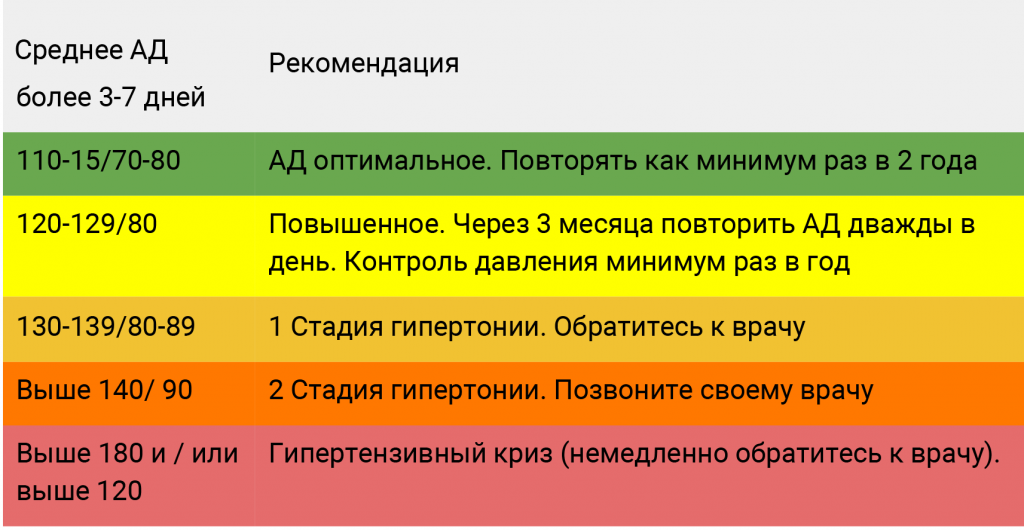 | Среднее АД более 3-7 дней | Рекомендация |
|---|---|
| 110-15/70-80 | АД оптимальное. Повторять как минимум раз в 2 года |
| 120-129/80 | Повышенное. Через 3 месяца повторить АД дважды в день. Контроль давления минимум раз в год |
| 130-139/80-89 | 1 Стадия гипертонии. Обратитесь к врачу |
| Выше 140/ 90 | 2 Стадия гипертонии. Позвоните своему врачу |
| Выше 180 и / или выше 120 | Гипертензивный криз (немедленно обратитесь к врачу). |